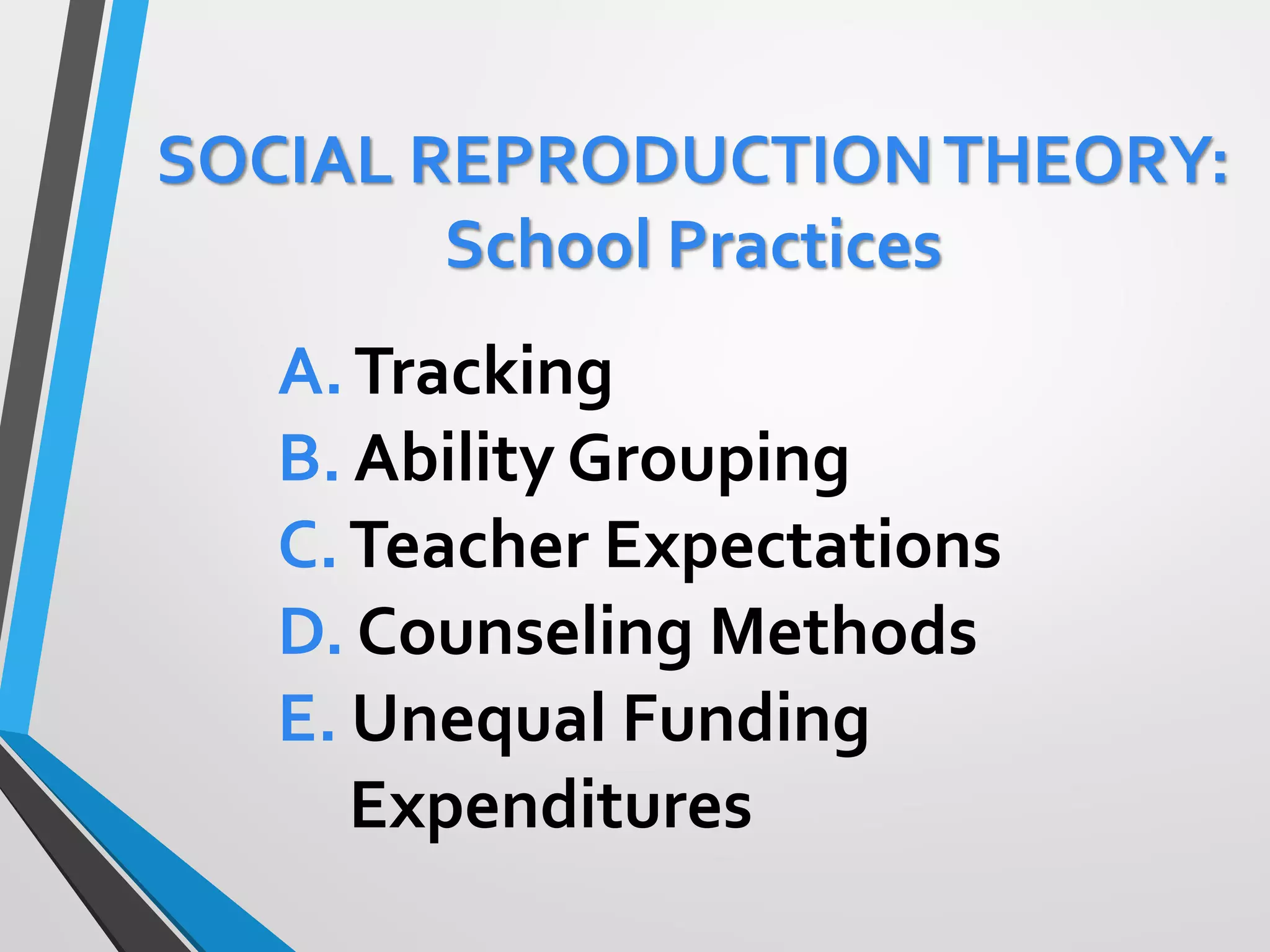 SOCIAL REPRODUCTION THEORY:
School Practices

A. Tracking
B. Ability Grouping
C. Teacher Expectations
D. Counseling Methods
E. Unequal Funding Expenditures